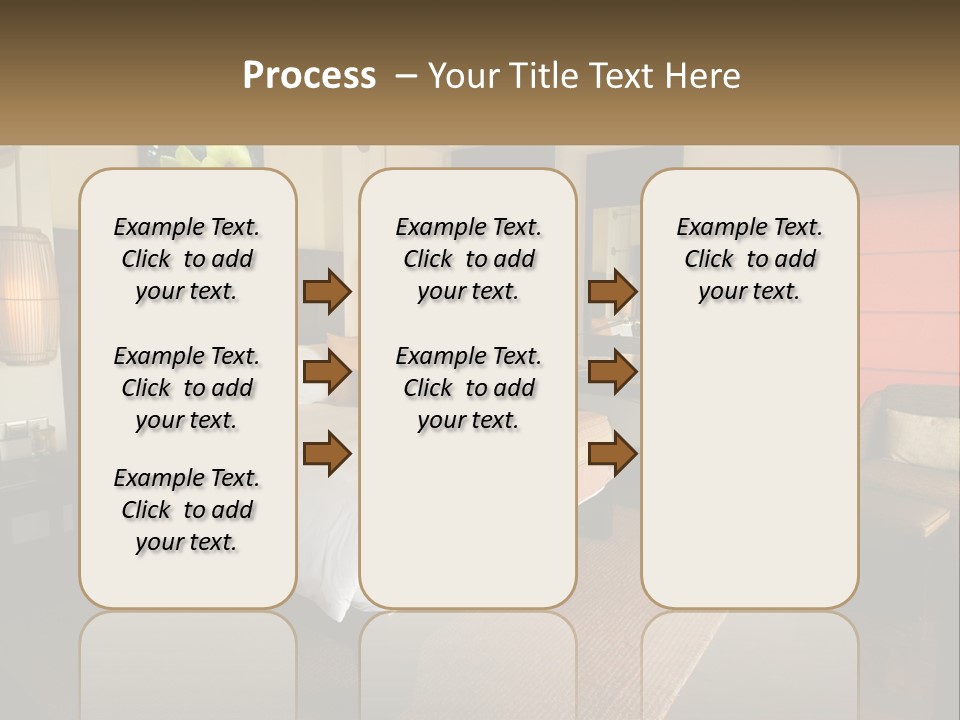 Process – Your Title Text Here

Example Text. Click to add your text.

Example Text. Click to add your text.

Example Text. Click to add your text.

Example Text. Click to add your text.

Example Text. Click to add your text.

Example Text. Click to add your text.